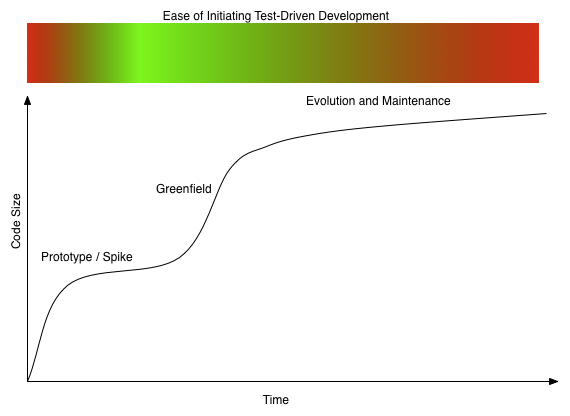 Ease of Initiating Test-Driven Development

Evolution and Maintenance

Greenfield

Code Size

Prototype / Spike

Time